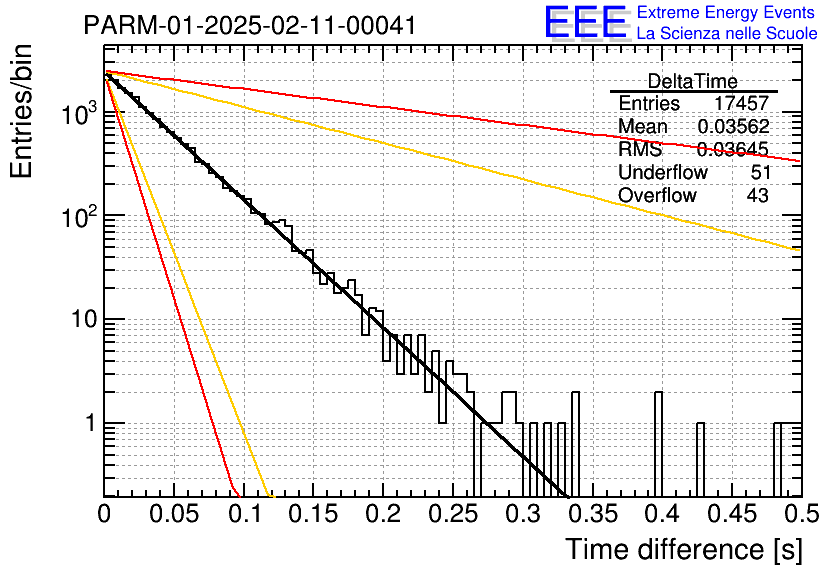 PARM-01-2025-02-11-00041

EEE Extreme Energy Events
La Scienza nelle Scuole

| DeltaTime | |
|---|---|
| Entries | 17457 |
| Mean | 0.03562 |
| RMS | 0.03645 |
| Underflow | 51 |
| Overflow | 43 |

Entries/bin

$10^3$

$10^2$

10

1

0 0.05 0.1 0.15 0.2 0.25 0.3 0.35 0.4 0.45 0.5

Time difference [s]